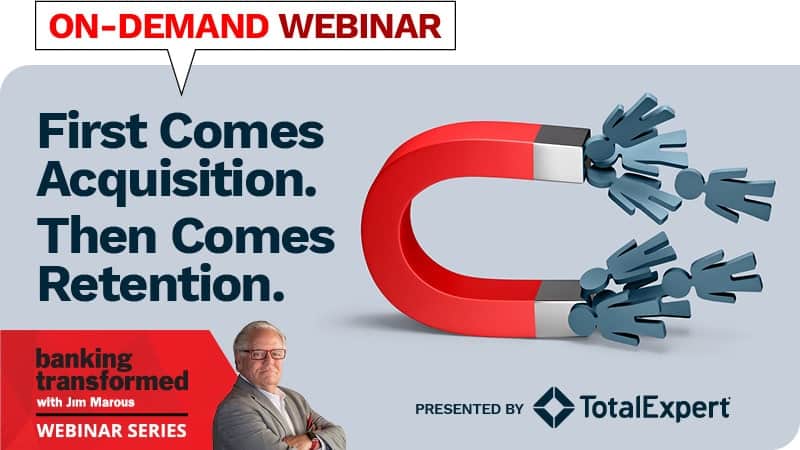 ON-DEMAND WEBINAR

First Comes Acquisition.
Then Comes Retention.

banking transformed
with Jim Marous
WEBINAR SERIES

PRESENTED BY TotalExpert